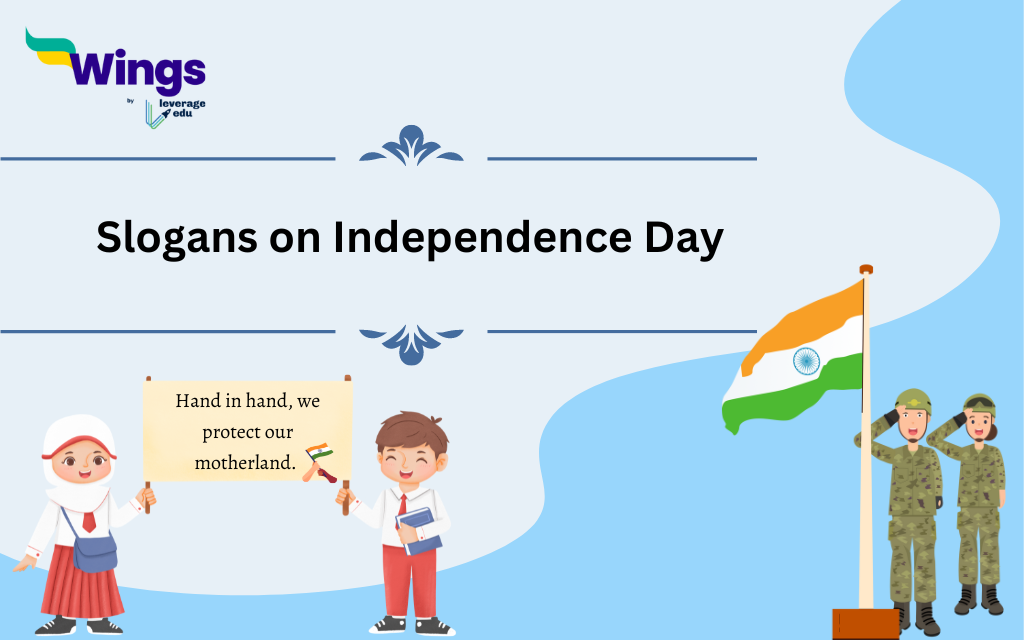 Wings
by leverage edu

Slogans on Independence Day

Hand in hand, we protect our motherland.